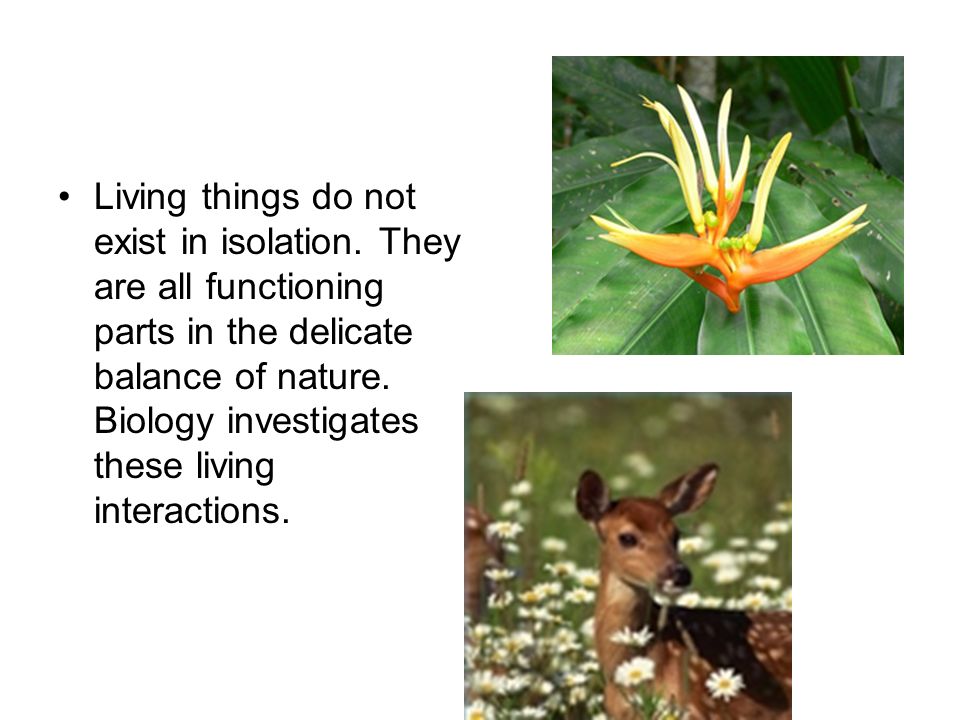 • Living things do not exist in isolation. They are all functioning parts in the delicate balance of nature. Biology investigates these living interactions.